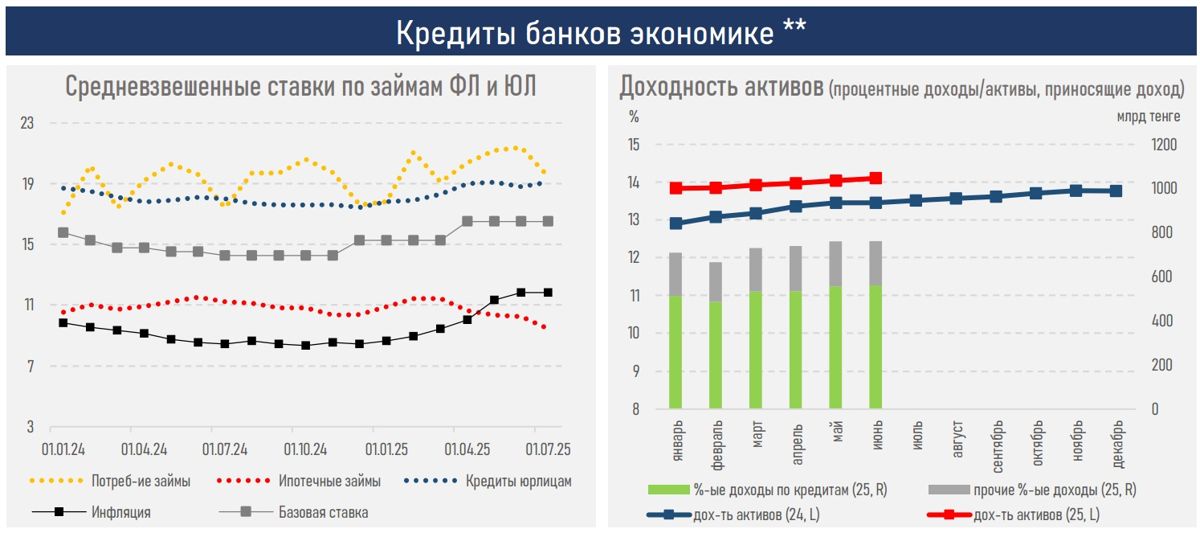 Кредиты банков экономике **

Средневзвешенные ставки по займам ФЛ и ЮЛ

23
19
15
11
7
3

01.01.24 01.04.24 01.07.24 01.10.24 01.01.25 01.04.25 01.07.25

Потреб-ие займы
Ипотечные займы
Кредиты юрлицам
Инфляция
Базовая ставка

Доходность активов (процентные доходы/активы, приносящие доход)

%
млрд тенге

15
14
13
12
11
10
9
8

1200
1000
800
600
400
200
0

январь февраль март апрель май июнь июль август сентябрь октябрь ноябрь декабрь

%-ые доходы по кредитам (25, R)
прочие %-ые доходы (25, R)
дох-ть активов (24, L)
дох-ть активов (25, L)